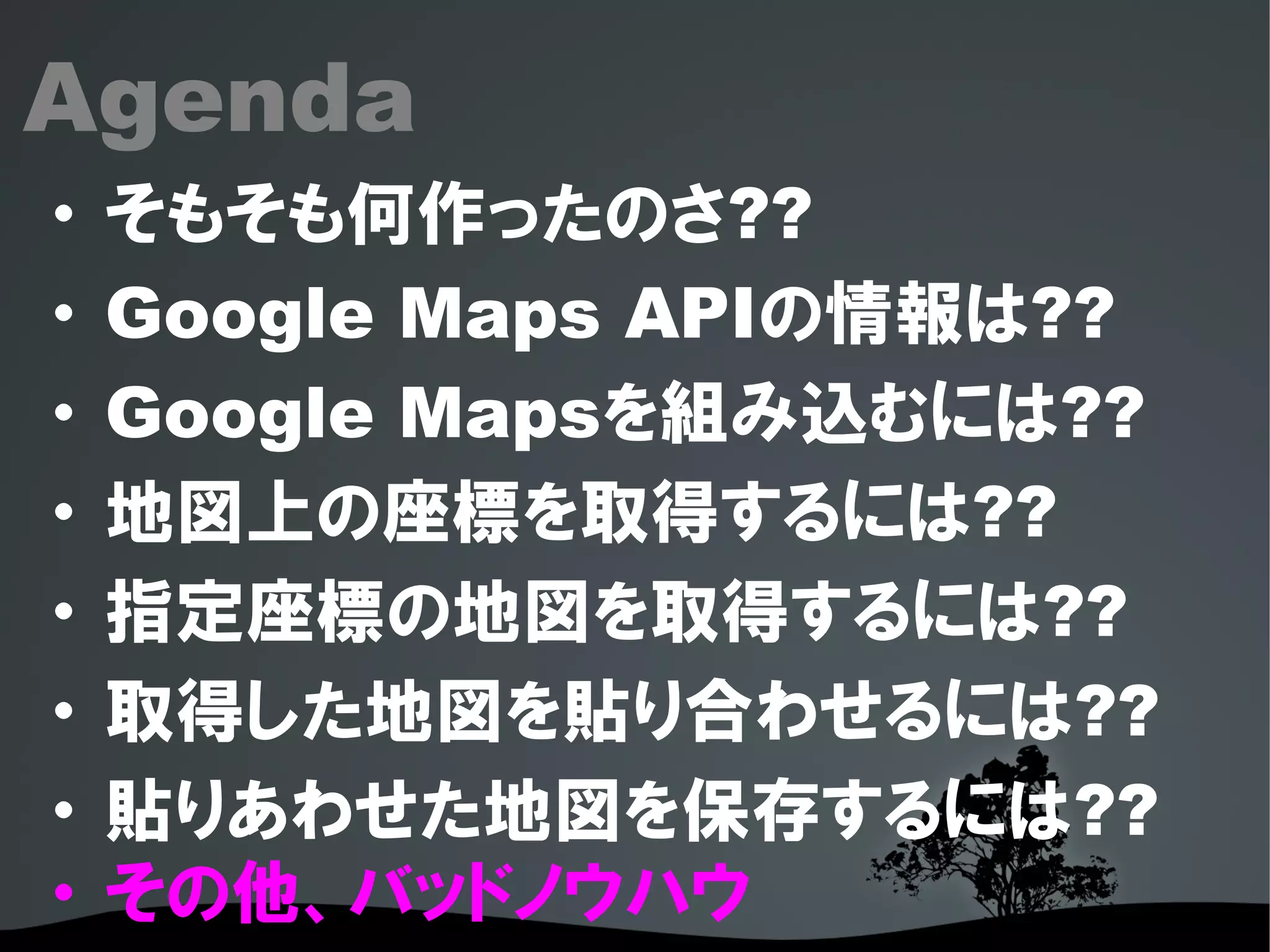 Agenda

• そもそも何作ったのさ??
• Google Maps APIの情報は??
• Google Mapsを組み込むには??
• 地図上の座標を取得するには??
• 指定座標の地図を取得するには??
• 取得した地図を貼り合わせるには??
• 貼りあわせた地図を保存するには??
• その他、バッドノウハウ